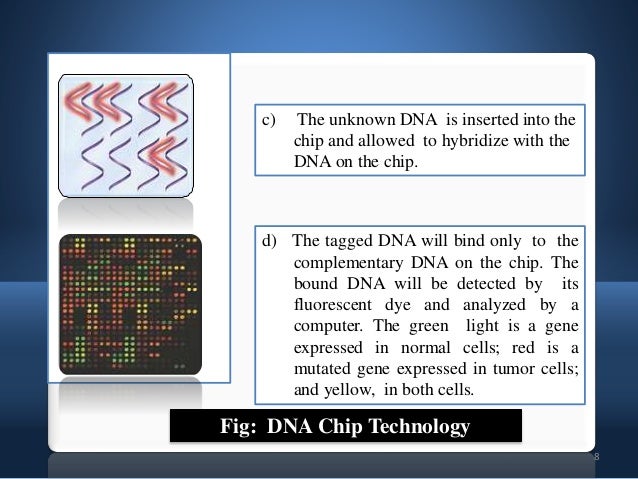 c) The unknown DNA is inserted into the chip and allowed to hybridize with the DNA on the chip.

d) The tagged DNA will bind only to the complementary DNA on the chip. The bound DNA will be detected by its fluorescent dye and analyzed by a computer. The green light is a gene expressed in normal cells; red is a mutated gene expressed in tumor cells; and yellow, in both cells.

Fig: DNA Chip Technology

8